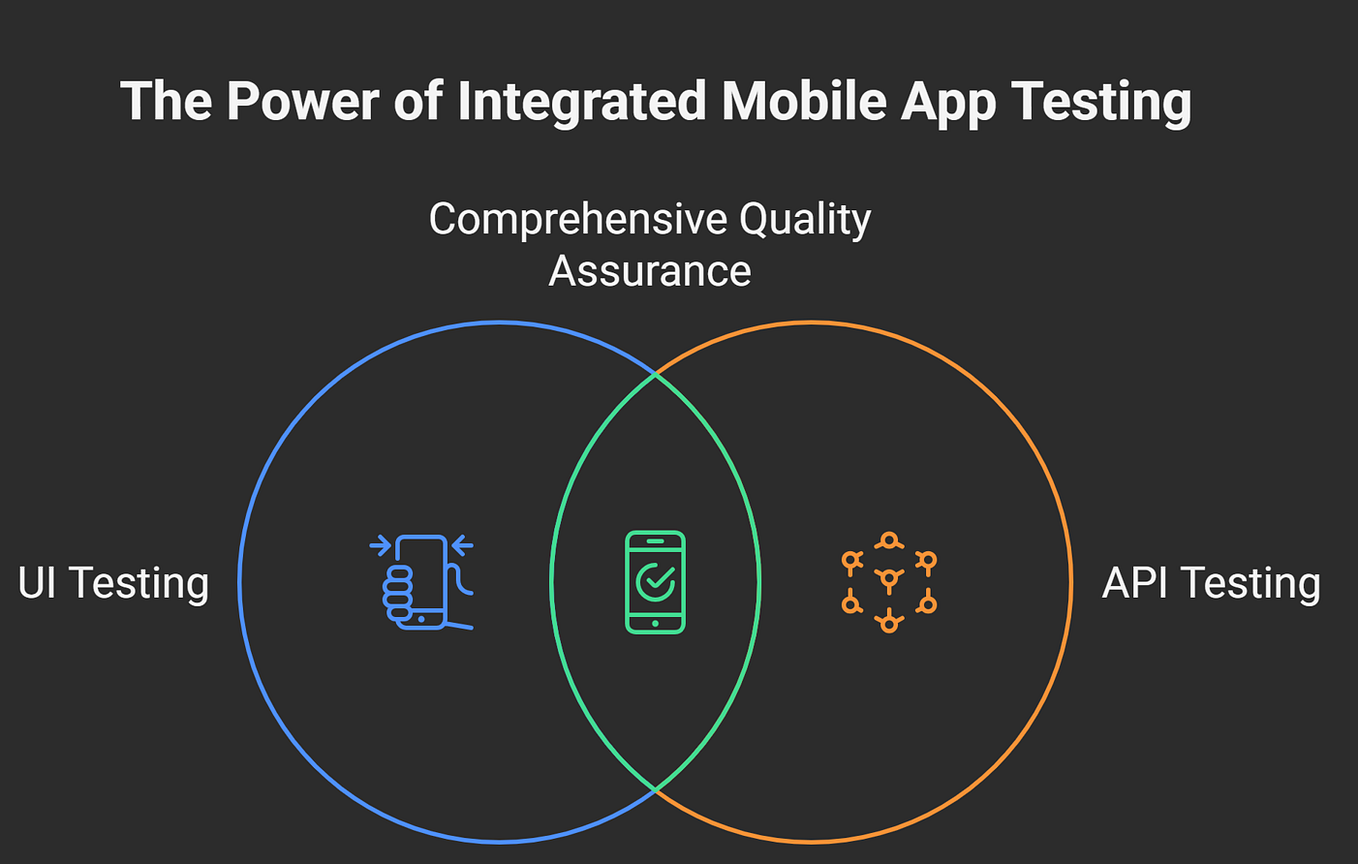 The Power of Integrated Mobile App Testing

Comprehensive Quality Assurance

UI Testing

API Testing